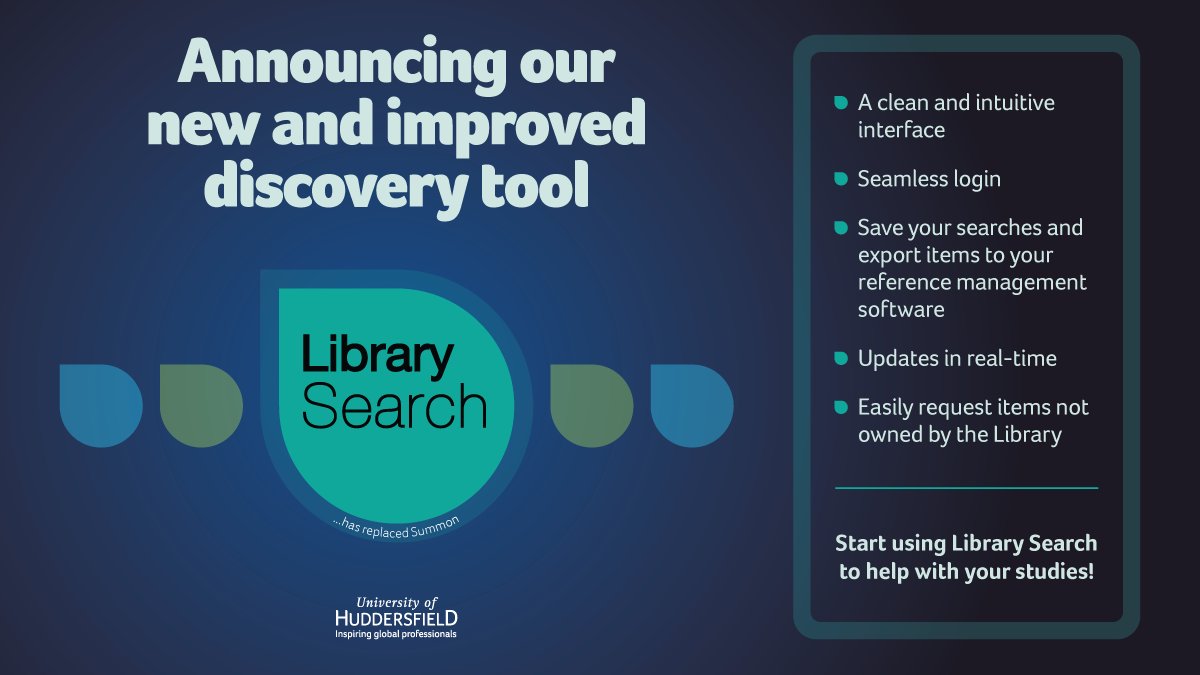 Announcing our new and improved discovery tool

Library Search

...has replaced Summon

University of HUDDERSFIELD
Inspiring global professionals

A clean and intuitive interface

Seamless login

Save your searches and export items to your reference management software

Updates in real-time

Easily request items not owned by the Library

Start using Library Search to help with your studies!